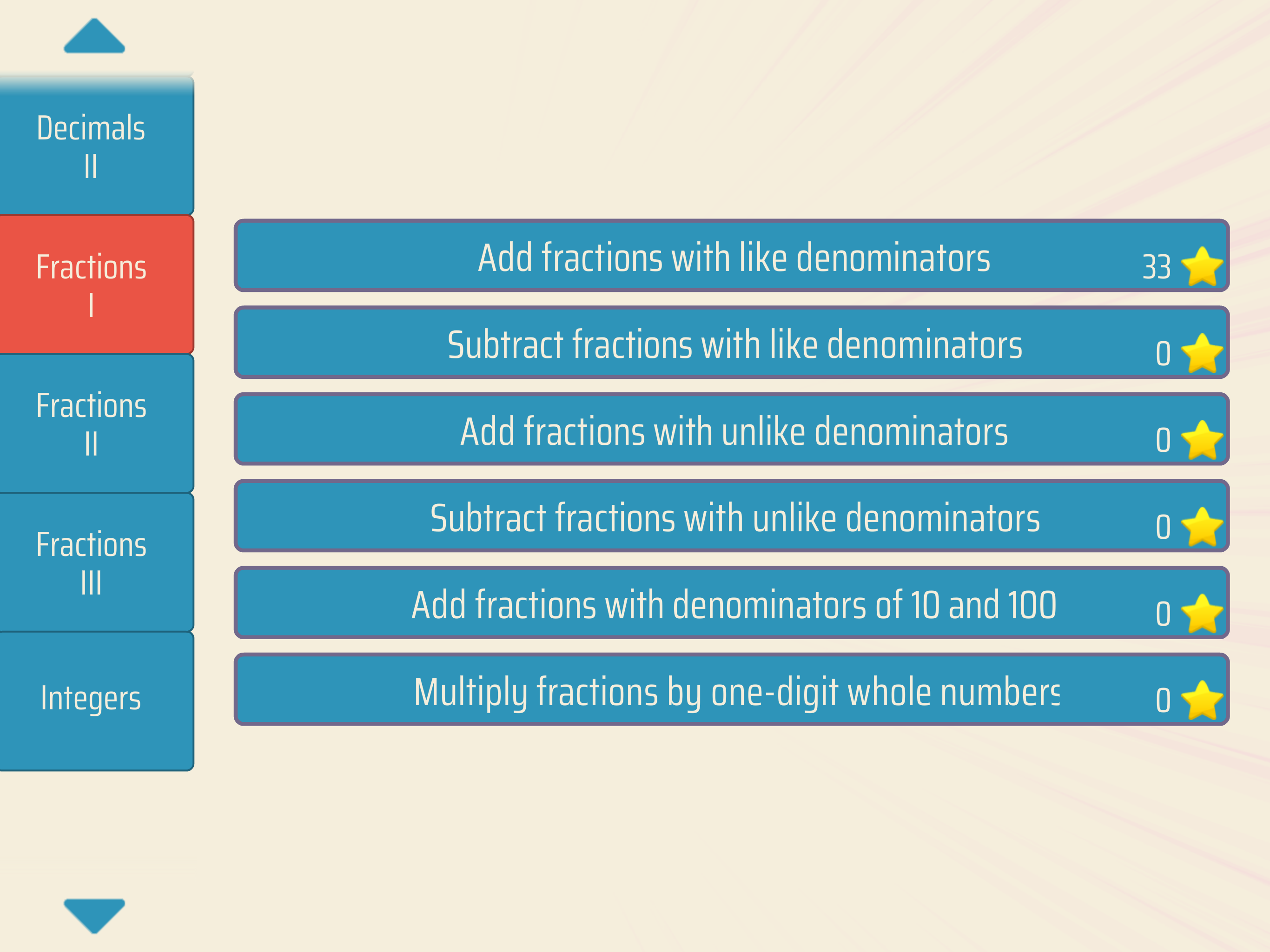 Decimals
II

Fractions
I

Fractions
II

Fractions
III

Integers

Add fractions with like denominators 33

Subtract fractions with like denominators 0

Add fractions with unlike denominators 0

Subtract fractions with unlike denominators 0

Add fractions with denominators of 10 and 100 0

Multiply fractions by one-digit whole numbers 0